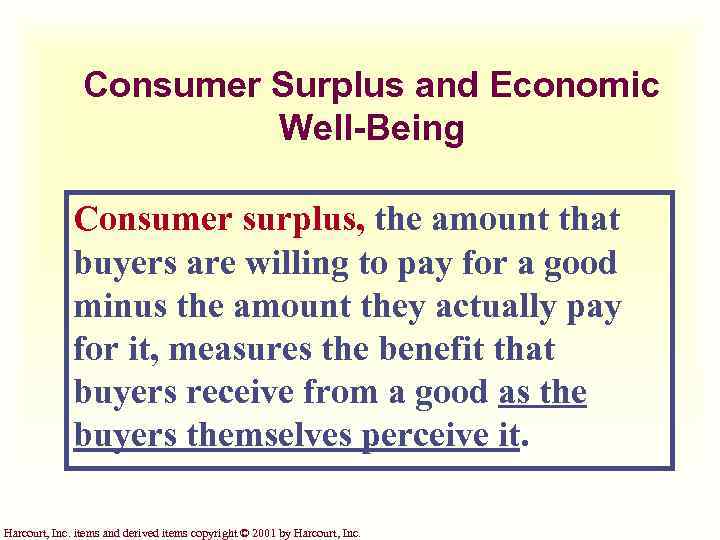 Consumer Surplus and Economic Well-Being

Consumer surplus, the amount that buyers are willing to pay for a good minus the amount they actually pay for it, measures the benefit that buyers receive from a good as the buyers themselves perceive it.

Harcourt, Inc. items and derived items copyright © 2001 by Harcourt, Inc.